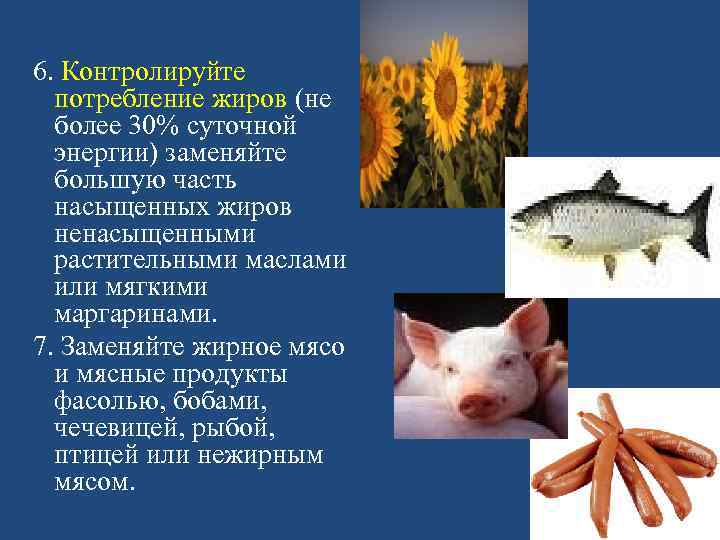 6. Контролируйте потребление жиров (не более 30% суточной энергии) заменяйте большую часть насыщенных жиров ненасыщенными растительными маслами или мягкими маргаринами.

7. Заменяйте жирное мясо и мясные продукты фасолью, бобами, чечевицей, рыбой, птицей или нежирным мясом.